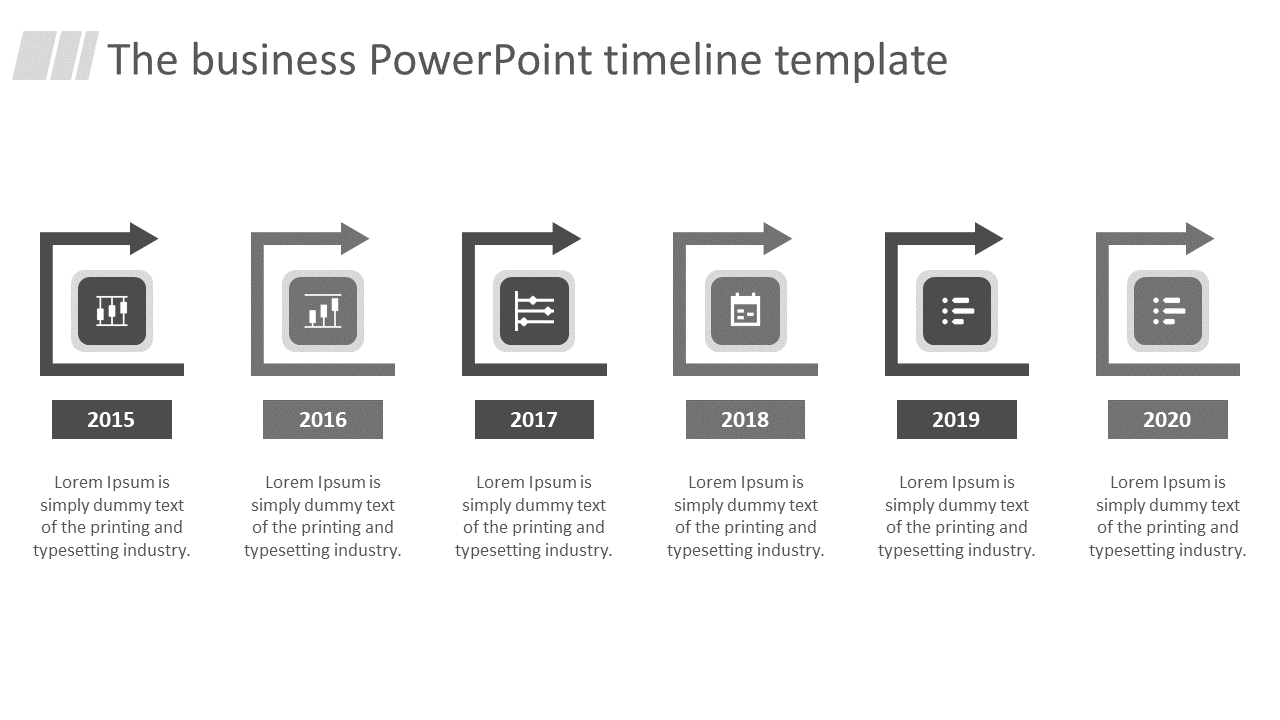 The business PowerPoint timeline template

2015

Lorem Ipsum is simply dummy text of the printing and typesetting industry.

2016

Lorem Ipsum is simply dummy text of the printing and typesetting industry.

2017

Lorem Ipsum is simply dummy text of the printing and typesetting industry.

2018

Lorem Ipsum is simply dummy text of the printing and typesetting industry.

2019

Lorem Ipsum is simply dummy text of the printing and typesetting industry.

2020

Lorem Ipsum is simply dummy text of the printing and typesetting industry.